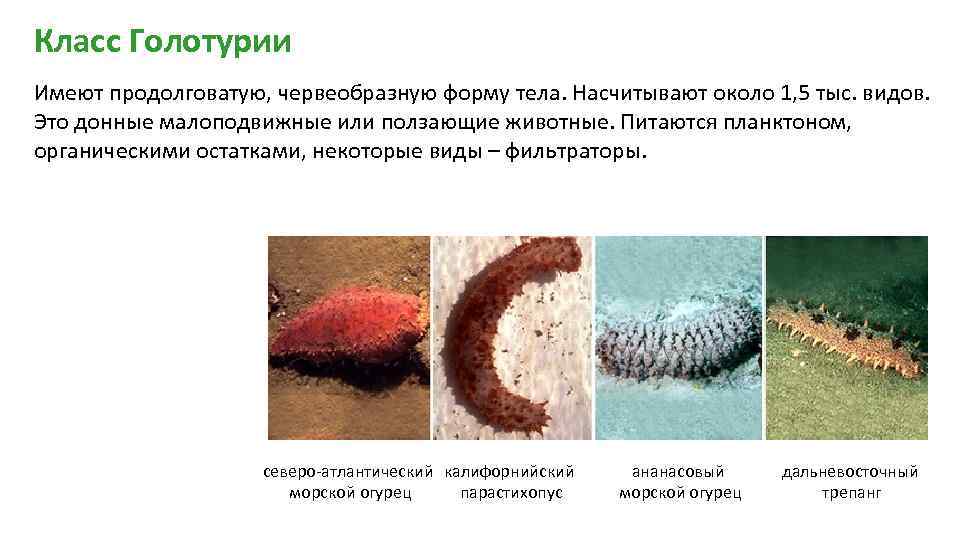 Класс Голотурии

Имеют продолговатую, червеобразную форму тела. Насчитывают около 1,5 тыс. видов. Это донные малоподвижные или ползающие животные. Питаются планктоном, органическими остатками, некоторые виды – фильтраторы.

северо-атлантический морской огурец

калифорнийский парастихопус

ананасовый морской огурец

дальневосточный трепанг